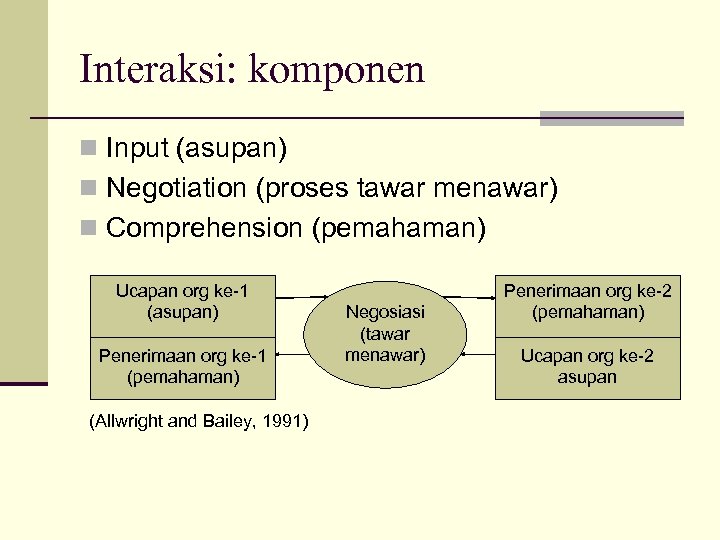 Interaksi: komponen

Input (asupan)
Negotiation (proses tawar menawar)
Comprehension (pemahaman)

Ucapan org ke-1 (asupan)

Penerimaan org ke-1 (pemahaman)

Negosiasi (tawar menawar)

Penerimaan org ke-2 (pemahaman)

Ucapan org ke-2 asupan

(Allwright and Bailey, 1991)